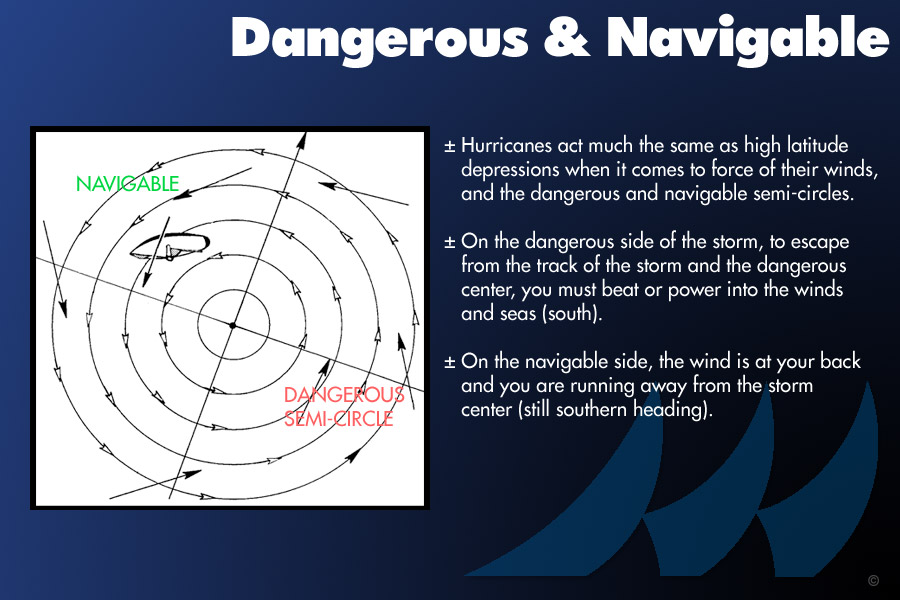 Dangerous & Navigable

NAVIGABLE

DANGEROUS SEMI-CIRCLE

± Hurricanes act much the same as high latitude depressions when it comes to force of their winds, and the dangerous and navigable semi-circles.

± On the dangerous side of the storm, to escape from the track of the storm and the dangerous center, you must beat or power into the winds and seas (south).

± On the navigable side, the wind is at your back and you are running away from the storm center (still southern heading).

©